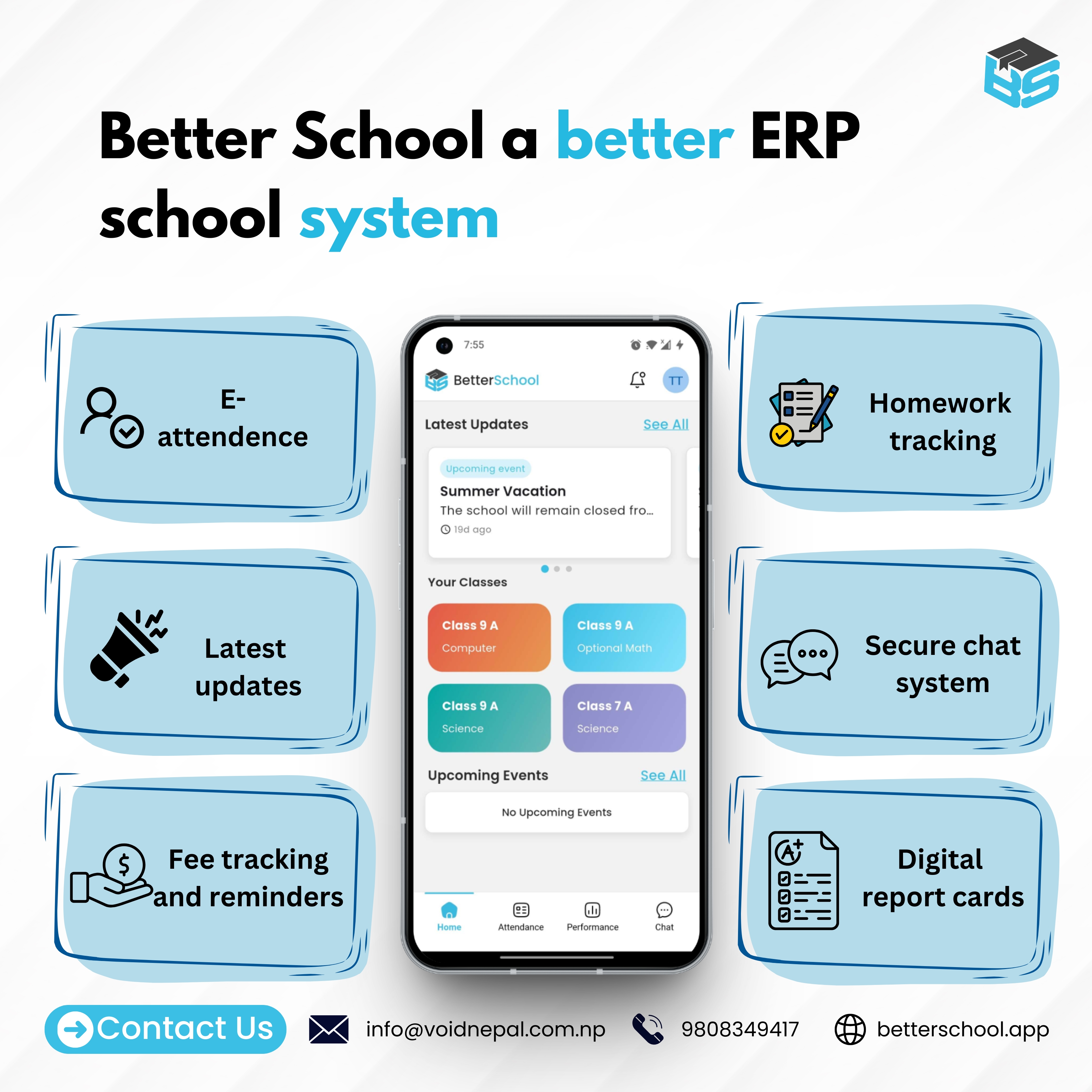 Better School a better ERP school system

E-attendence

Latest updates

Fee tracking and reminders

7:55

BetterSchool

TT

Latest Updates

See All

Upcoming event

Summer Vacation

The school will remain closed fro...

19d ago

Your Classes

Class 9 A
Computer

Class 9 A
Optional Math

Class 9 A
Science

Class 7 A
Science

Upcoming Events

See All

No Upcoming Events

Home

Attendance

Performance

Chat

Homework tracking

Secure chat system

Digital report cards

Contact Us

info@voidnepal.com.np

9808349417

betterschool.app